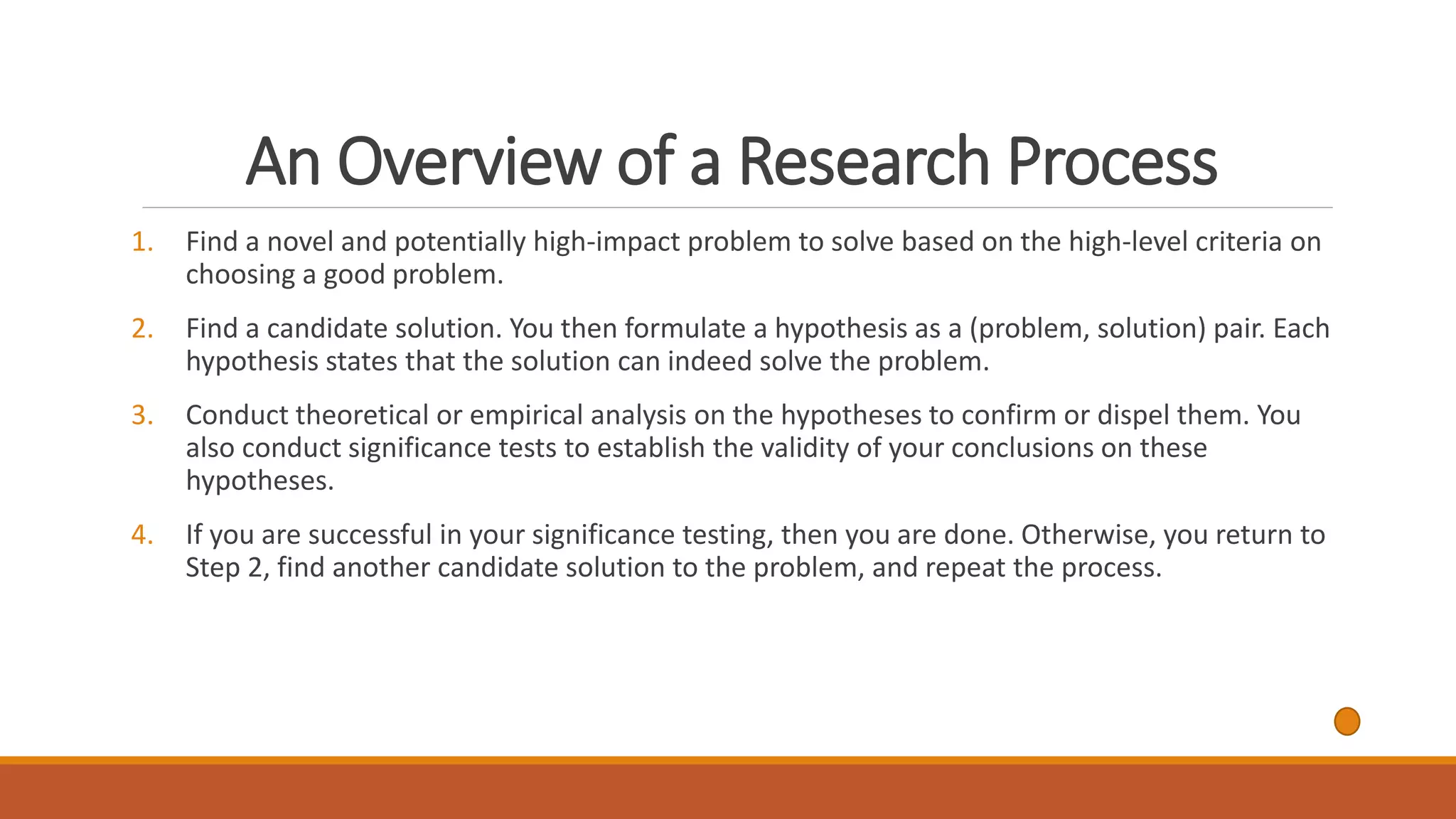 An Overview of a Research Process

1. Find a novel and potentially high-impact problem to solve based on the high-level criteria on choosing a good problem.

2. Find a candidate solution. You then formulate a hypothesis as a (problem, solution) pair. Each hypothesis states that the solution can indeed solve the problem.

3. Conduct theoretical or empirical analysis on the hypotheses to confirm or dispel them. You also conduct significance tests to establish the validity of your conclusions on these hypotheses.

4. If you are successful in your significance testing, then you are done. Otherwise, you return to Step 2, find another candidate solution to the problem, and repeat the process.